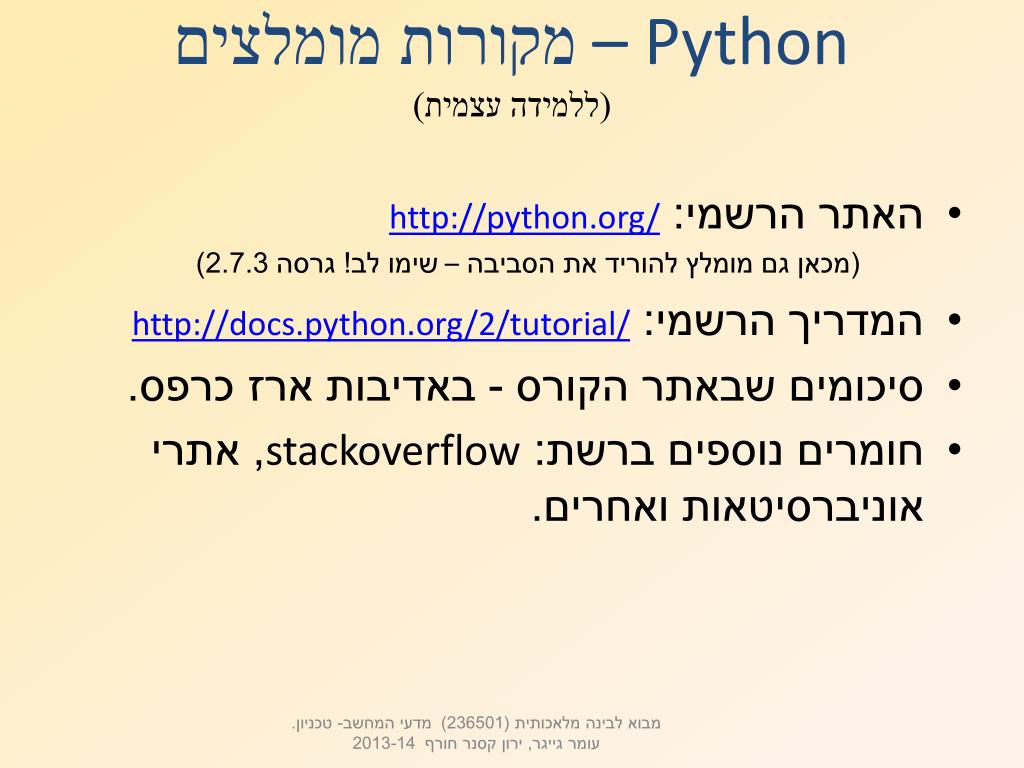 Python – מקורות מומלצים
(ללמידה עצמית)

• האתר הרשמי: http://python.org/
(מכאן גם מומלץ להוריד את הסביבה – שימו לב! גרסה 2.7.3)

• המדריך הרשמי: http://docs.python.org/2/tutorial/

• סיכומים שבאתר הקורס - באדיבות ארז כרפס.

• חומרים נוספים ברשת: stackoverflow, אתרי אוניברסיטאות ואחרים.

מבוא לבינה מלאכותית (236501) מדעי המחשב- טכניון.
עומר גייגר, ירון קסנר חורף 2013-14